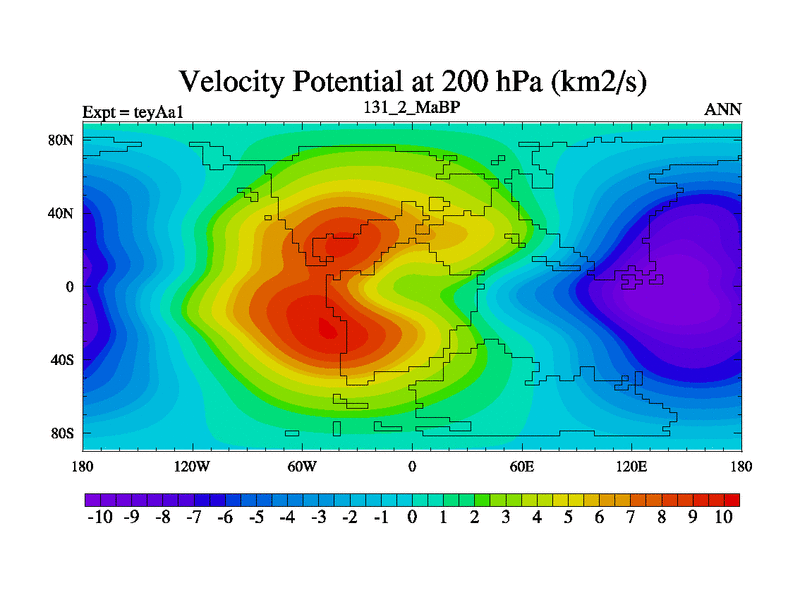 Velocity Potential at 200 hPa (km2/s)

Expt = teyAa1

131_2_MaBP

ANN

80N
40N
0
40S
80S

180
120W
60W
0
60E
120E
180

-10 -9 -8 -7 -6 -5 -4 -3 -2 -1 0 1 2 3 4 5 6 7 8 9 10